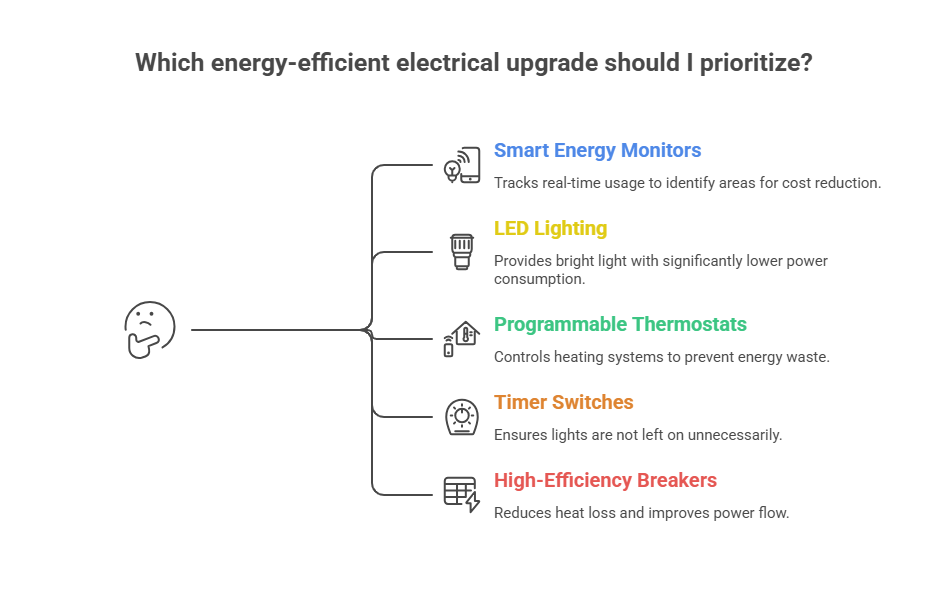 Which energy-efficient electrical upgrade should I prioritize?

Smart Energy Monitors
Tracks real-time usage to identify areas for cost reduction.

LED Lighting
Provides bright light with significantly lower power consumption.

Programmable Thermostats
Controls heating systems to prevent energy waste.

Timer Switches
Ensures lights are not left on unnecessarily.

High-Efficiency Breakers
Reduces heat loss and improves power flow.